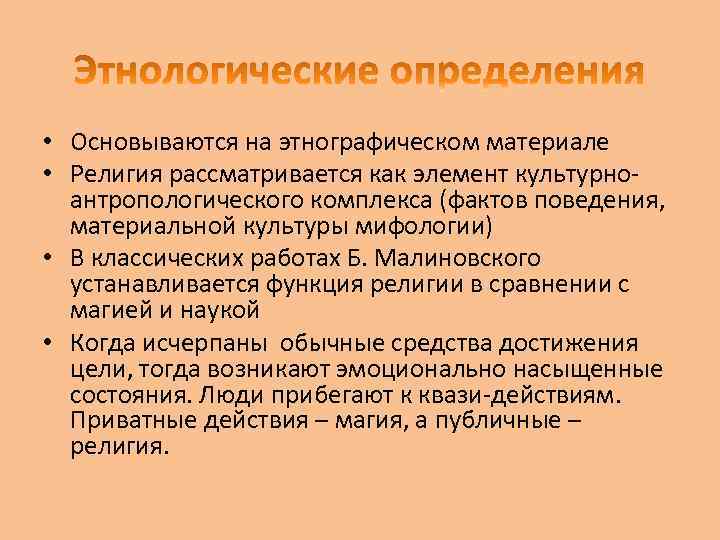 Этнологические определения

• Основываются на этнографическом материале
• Религия рассматривается как элемент культурно-антропологического комплекса (фактов поведения, материальной культуры мифологии)
• В классических работах Б. Малиновского устанавливается функция религии в сравнении с магией и наукой
• Когда исчерпаны обычные средства достижения цели, тогда возникают эмоционально насыщенные состояния. Люди прибегают к квази-действиям. Приватные действия – магия, а публичные – религия.